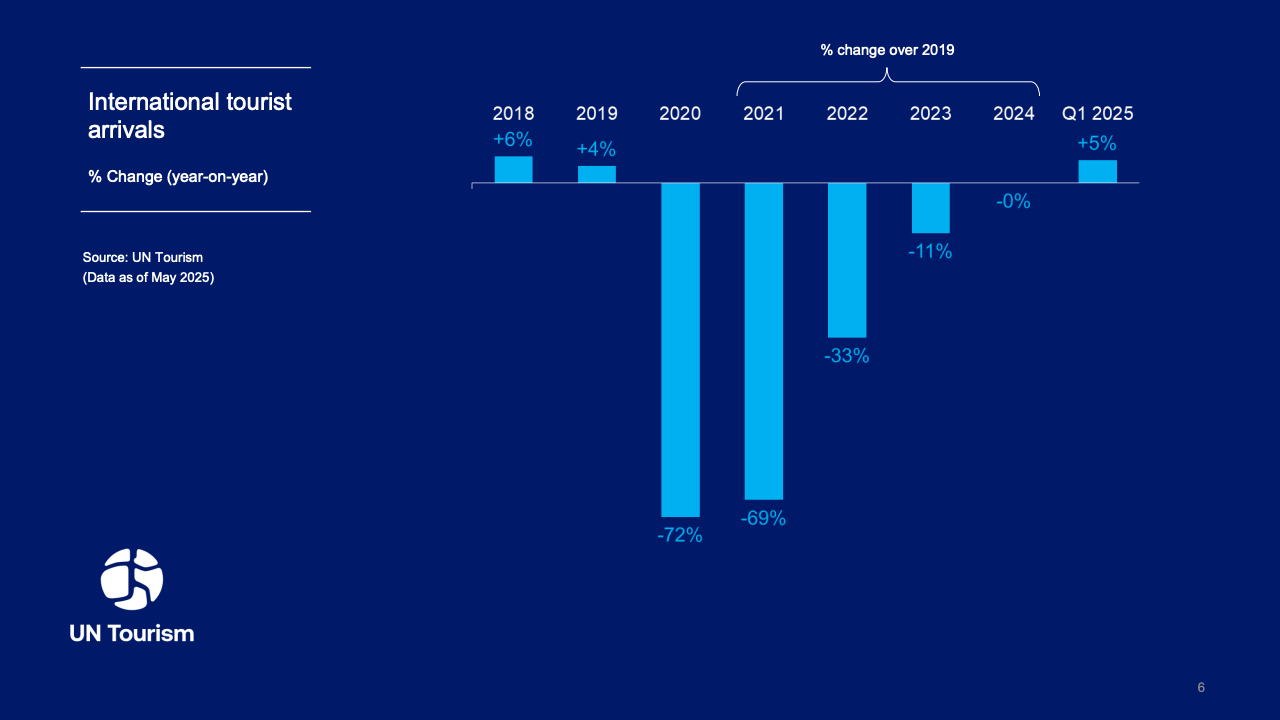 International tourist arrivals

% Change (year-on-year)

Source: UN Tourism
(Data as of May 2025)

% change over 2019

2018 2019 2020 2021 2022 2023 2024 Q1 2025

+6%
+4%
-72%
-69%
-33%
-11%
-0%
+5%

UN Tourism

6